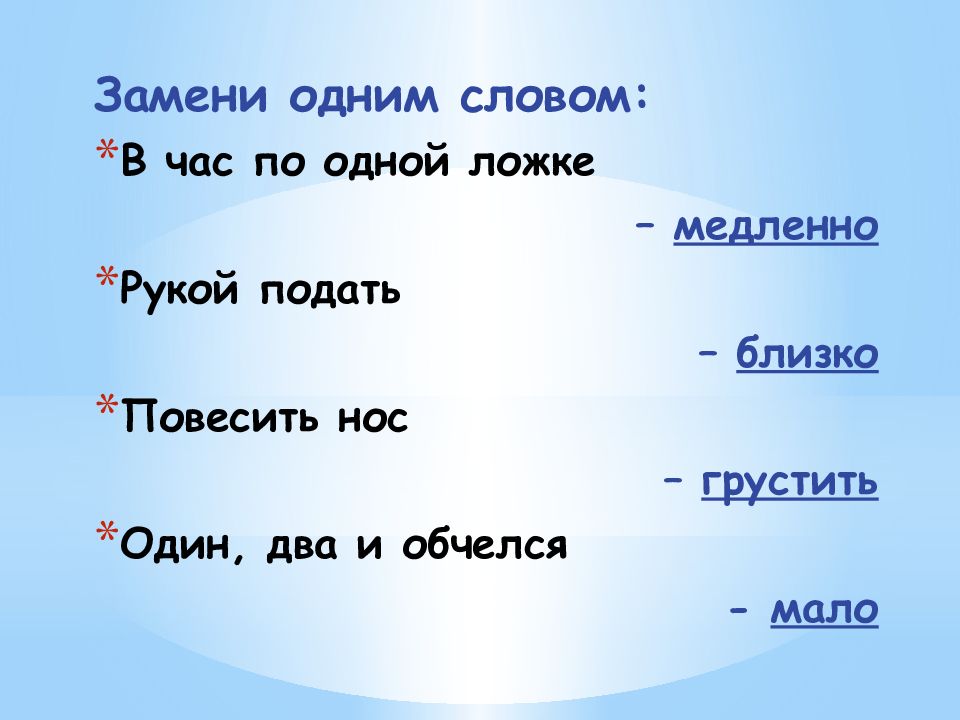 Замени одним словом:
*В час по одной ложке

– медленно

*Рукой подать

– близко

*Повесить нос

– грустить

*Один, два и обчелся

- мало